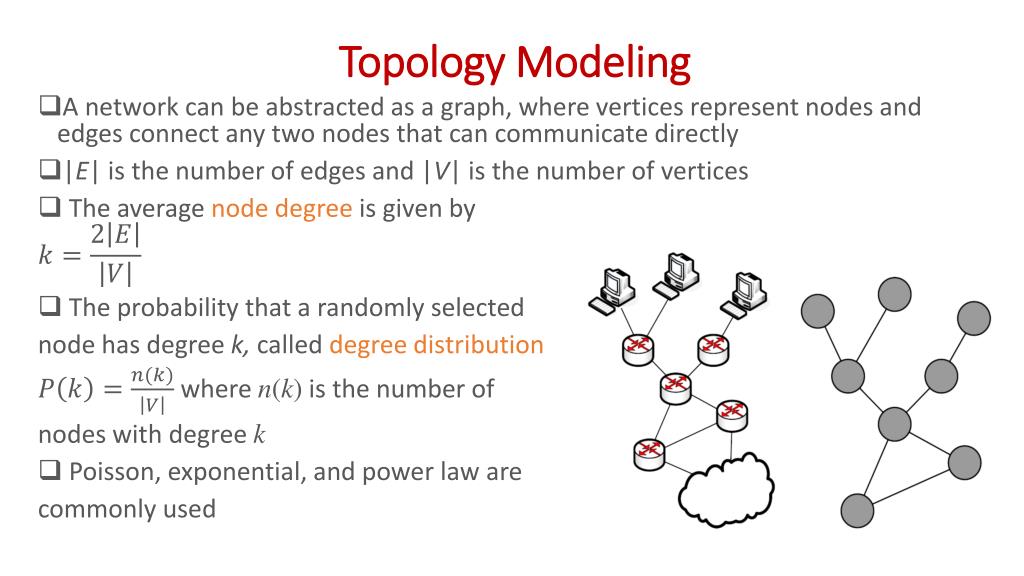 Topology Modeling

❑A network can be abstracted as a graph, where vertices represent nodes and edges connect any two nodes that can communicate directly

❑$|E|$ is the number of edges and $|V|$ is the number of vertices

❑ The average node degree is given by
$k = \frac{2|E|}{|V|}$

❑ The probability that a randomly selected node has degree $k$, called degree distribution $P(k) = \frac{n(k)}{|V|}$ where $n(k)$ is the number of nodes with degree $k$

❑ Poisson, exponential, and power law are commonly used